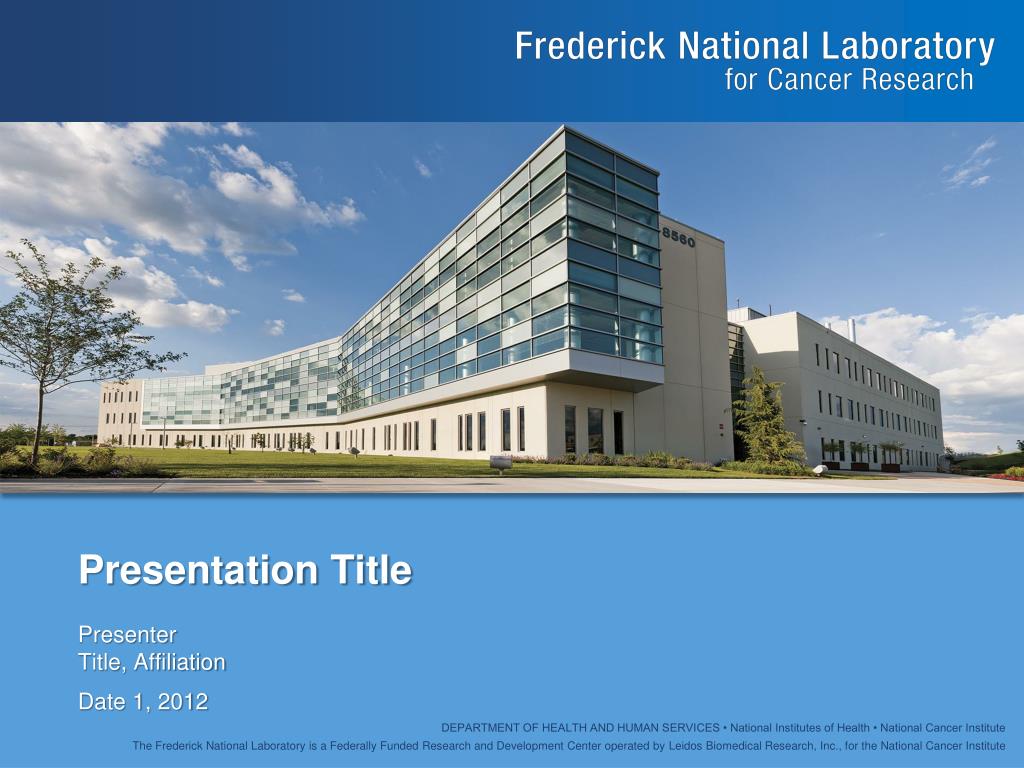 Frederick National Laboratory
for Cancer Research

8560

Presentation Title

Presenter
Title, Affiliation

Date 1, 2012

DEPARTMENT OF HEALTH AND HUMAN SERVICES • National Institutes of Health • National Cancer Institute

The Frederick National Laboratory is a Federally Funded Research and Development Center operated by Leidos Biomedical Research, Inc., for the National Cancer Institute